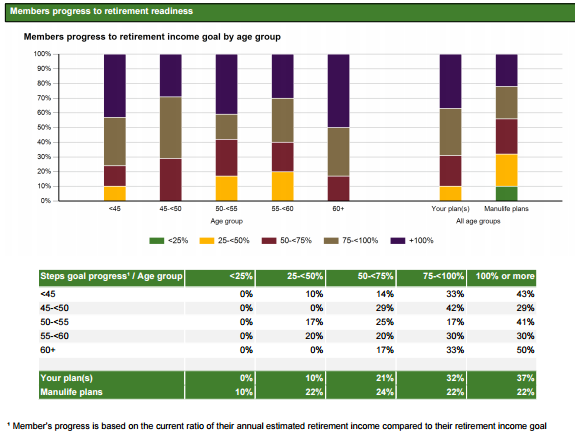 Members progress to retirement readiness

Members progress to retirement income goal by age group

100%
90%
80%
70%
60%
50%
40%
30%
20%
10%
0%

<45
45-<50
50-<55
55-<60
60+
Age group

Your plan(s)
Manulife plans
All age groups

<25%
25-<50%
50-<75%
75-<100%
+100%

| Steps goal progress¹ / Age group | <25% | 25-<50% | 50-<75% | 75-<100% | 100% or more |
|---|---|---|---|---|---|
| <45 | 0% | 10% | 14% | 33% | 43% |
| 45-<50 | 0% | 0% | 29% | 42% | 29% |
| 50-<55 | 0% | 17% | 25% | 17% | 41% |
| 55-<60 | 0% | 20% | 20% | 30% | 30% |
| 60+ | 0% | 0% | 17% | 33% | 50% |
| | | | | | |
| Your plan(s) | 0% | 10% | 21% | 32% | 37% |
| Manulife plans | 10% | 22% | 24% | 22% | 22% |

¹ Member's progress is based on the current ratio of their annual estimated retirement income compared to their retirement income goal